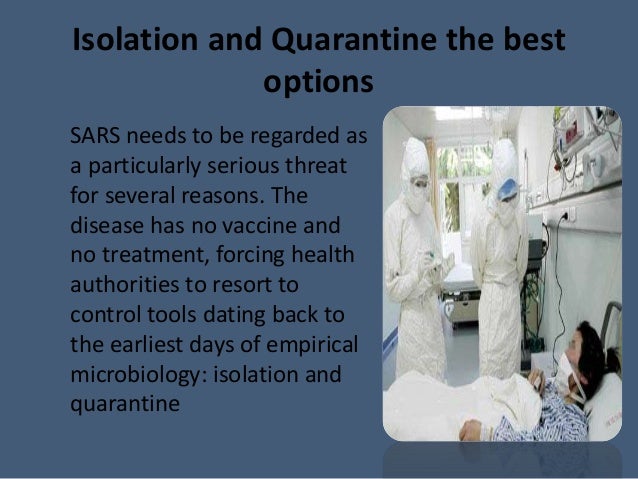 Isolation and Quarantine the best options

SARS needs to be regarded as a particularly serious threat for several reasons. The disease has no vaccine and no treatment, forcing health authorities to resort to control tools dating back to the earliest days of empirical microbiology: isolation and quarantine